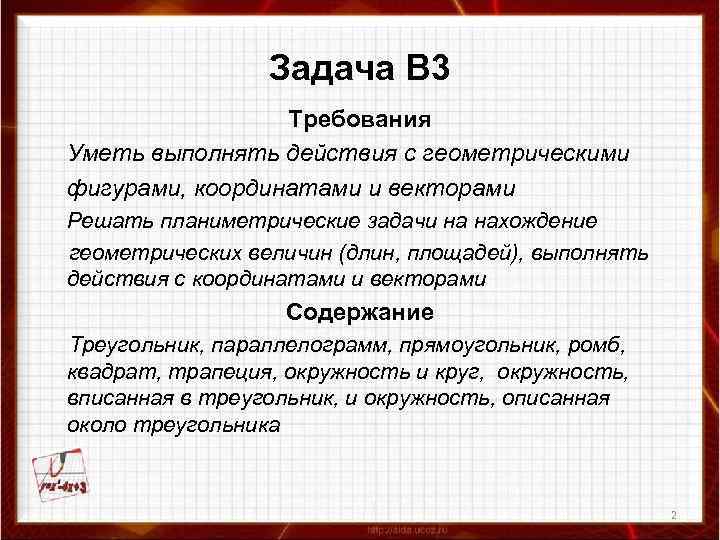 Задача В3

Требования

Уметь выполнять действия с геометрическими фигурами, координатами и векторами

Решать планиметрические задачи на нахождение геометрических величин (длин, площадей), выполнять действия с координатами и векторами

Содержание

Треугольник, параллелограмм, прямоугольник, ромб, квадрат, трапеция, окружность и круг, окружность, вписанная в треугольник, и окружность, описанная около треугольника

$y=x^2-4x+3$

2

http://sida.ucoz.ru